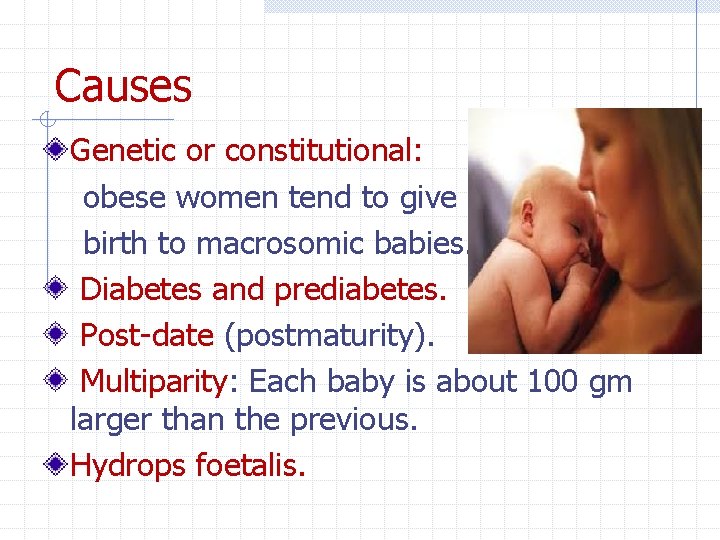 Causes

Genetic or constitutional:
obese women tend to give birth to macrosomic babies.

Diabetes and prediabetes.

Post-date (postmaturity).

Multiparity: Each baby is about 100 gm larger than the previous.

Hydrops foetalis.